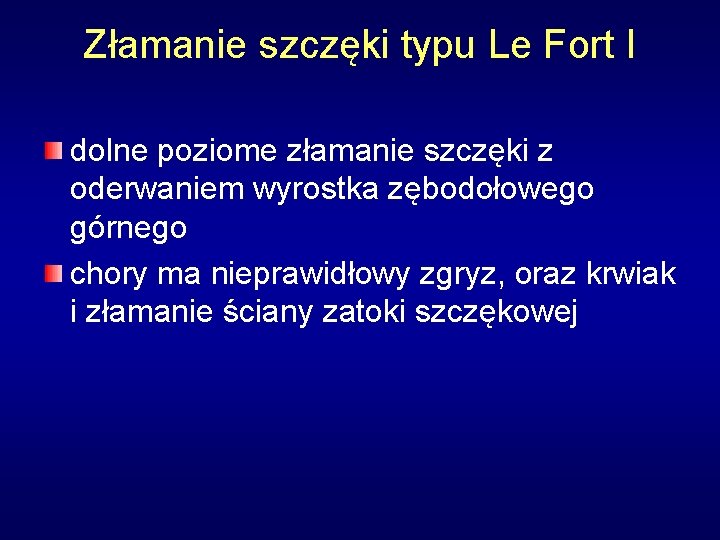 Złamanie szczęki typu Le Fort I

dolne poziome złamanie szczęki z oderwaniem wyrostka zębodołowego górnego

chory ma nieprawidłowy zgryz, oraz krwiak i złamanie ściany zatoki szczękowej